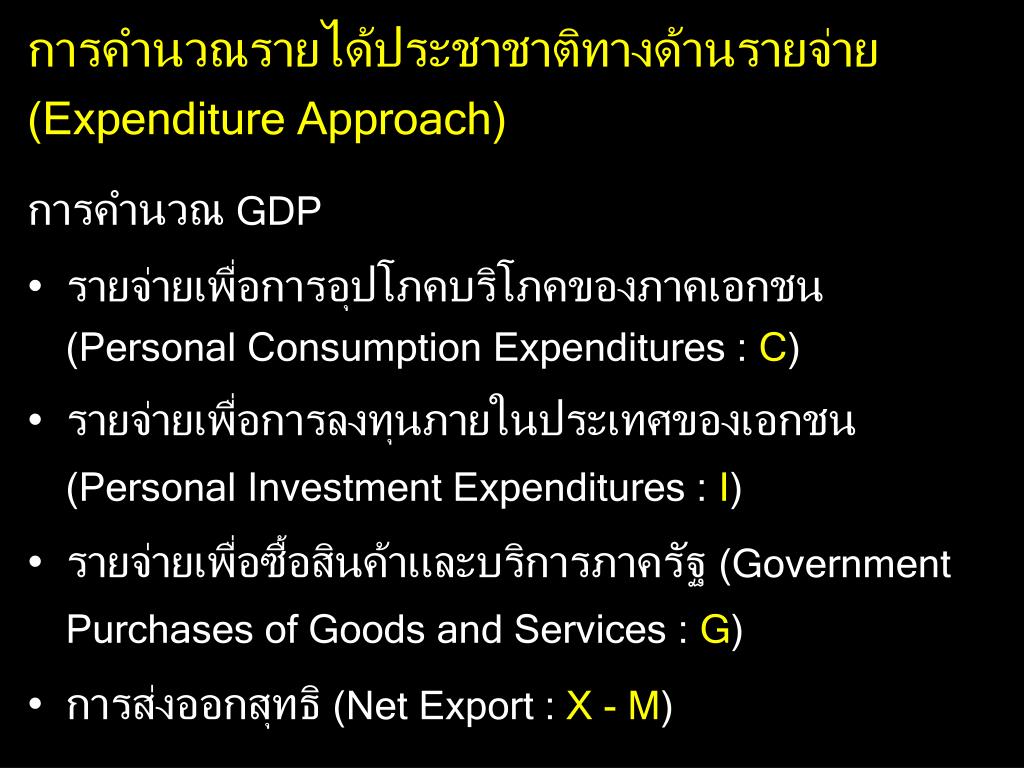 การคำนวณรายได้ประชาชาติทางด้านรายจ่าย (Expenditure Approach)

การคำนวณ GDP

• รายจ่ายเพื่อการอุปโภคบริโภคของภาคเอกชน (Personal Consumption Expenditures : C)

• รายจ่ายเพื่อการลงทุนภายในประเทศของเอกชน (Personal Investment Expenditures : I)

• รายจ่ายเพื่อซื้อสินค้าและบริการภาครัฐ (Government Purchases of Goods and Services : G)

• การส่งออกสุทธิ (Net Export : X - M)